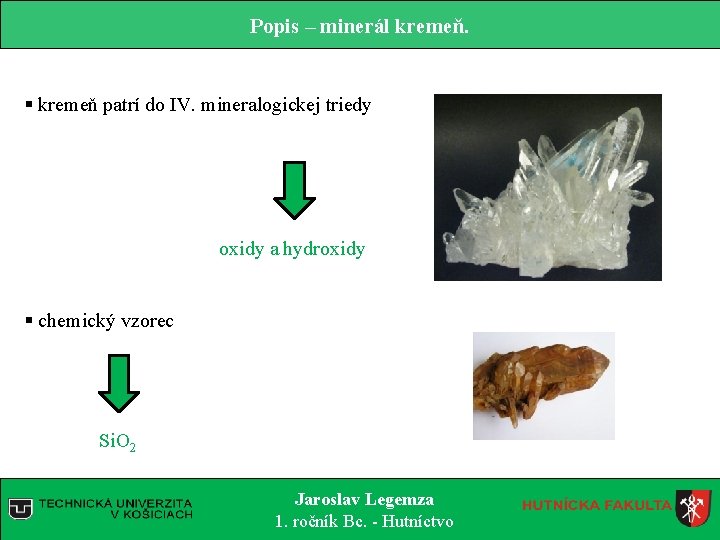 Popis – minerál kremeň.

▪ kremeň patrí do IV. mineralogickej triedy

oxidy a hydroxidy

▪ chemický vzorec

$SiO_2$

TECHNICKÁ UNIVERZITA V KOŠICIACH

Jaroslav Legemza
1. ročník Bc. - Hutníctvo

HUTNÍCKA FAKULTA